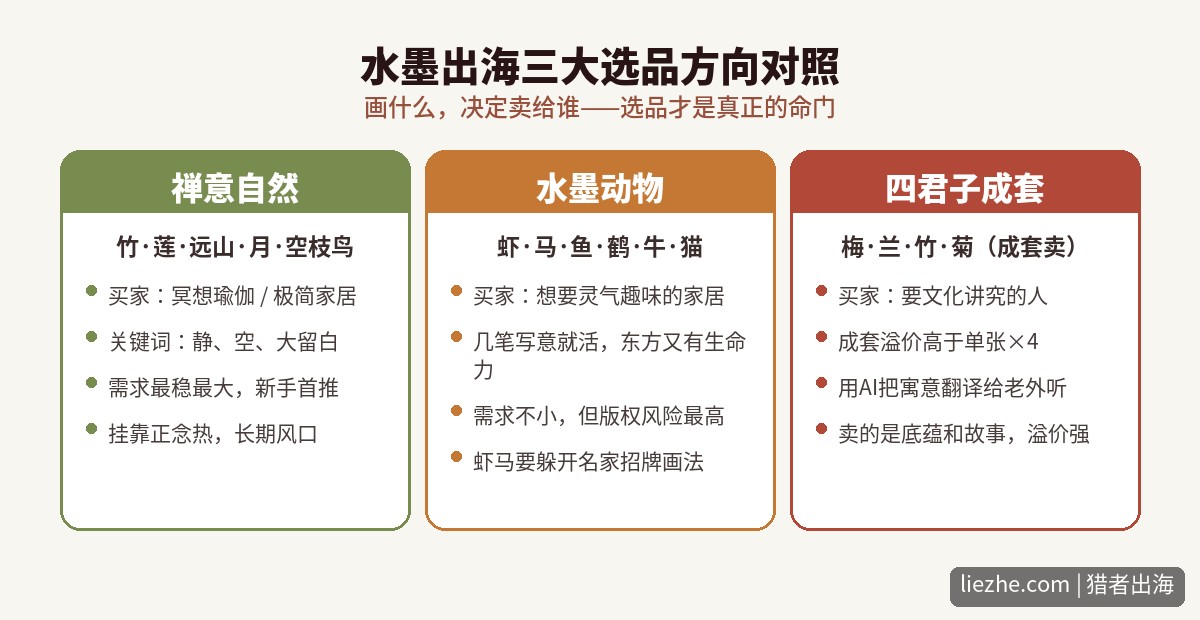 水墨出海三大选品方向对照
画什么，决定卖给谁——选品才是真正的命门

禅意自然
竹·莲·远山·月·空枝鸟
买家：冥想瑜伽 / 极简家居
关键词：静、空、大留白
需求最稳最大，新手首推
挂靠正念热，长期风口

水墨动物
虾·马·鱼·鹤·牛·猫
买家：想要灵气趣味的家居
几笔写意就活，东方又有生命力
需求不小，但版权风险最高
虾马要躲开名家招牌画法

四君子成套
梅·兰·竹·菊（成套卖）
买家：要文化讲究的人
成套溢价高于单张×4
用AI把寓意翻译给老外听
卖的是底蕴和故事，溢价强

liezhe.com | 猎者出海